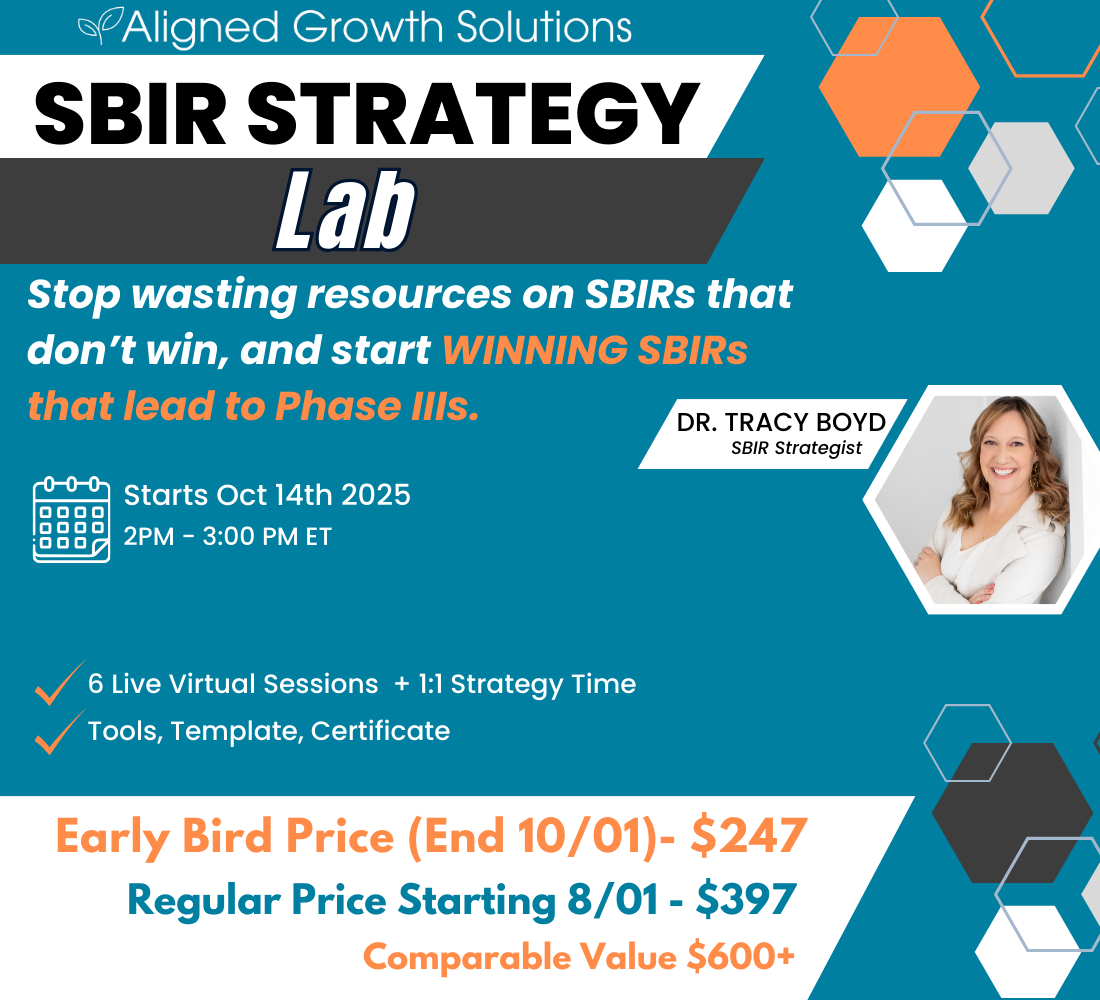 Aligned Growth Solutions

SBIR STRATEGY

Lab

Stop wasting resources on SBIRs that don't win, and start WINNING SBIRs that lead to Phase IIIs.

DR. TRACY BOYD
SBIR Strategist

Starts Oct 14th 2025
2PM - 3:00 PM ET

6 Live Virtual Sessions + 1:1 Strategy Time
Tools, Template, Certificate

Early Bird Price (End 10/01)- $247
Regular Price Starting 8/01 - $397
Comparable Value $600+